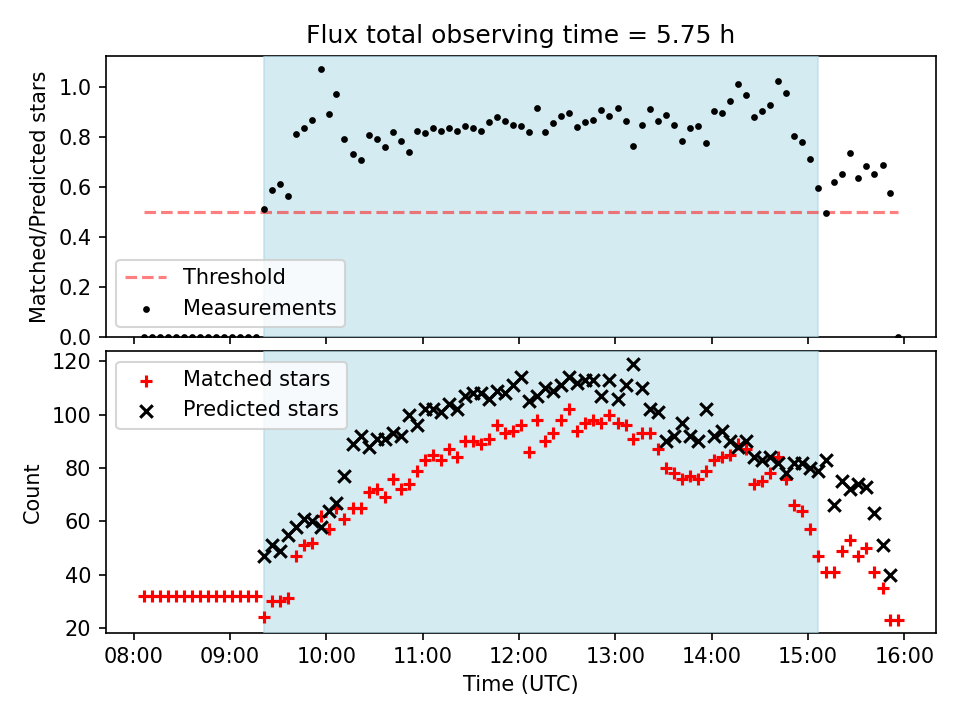 Flux total observing time = 5.75 h

Matched/Predicted stars

1.0
0.8
0.6
0.4
0.2
0.0

Threshold
Measurements

Count

120
100
80
60
40
20

Matched stars
Predicted stars

08:00
09:00
10:00
11:00
12:00
13:00
14:00
15:00
16:00

Time (UTC)